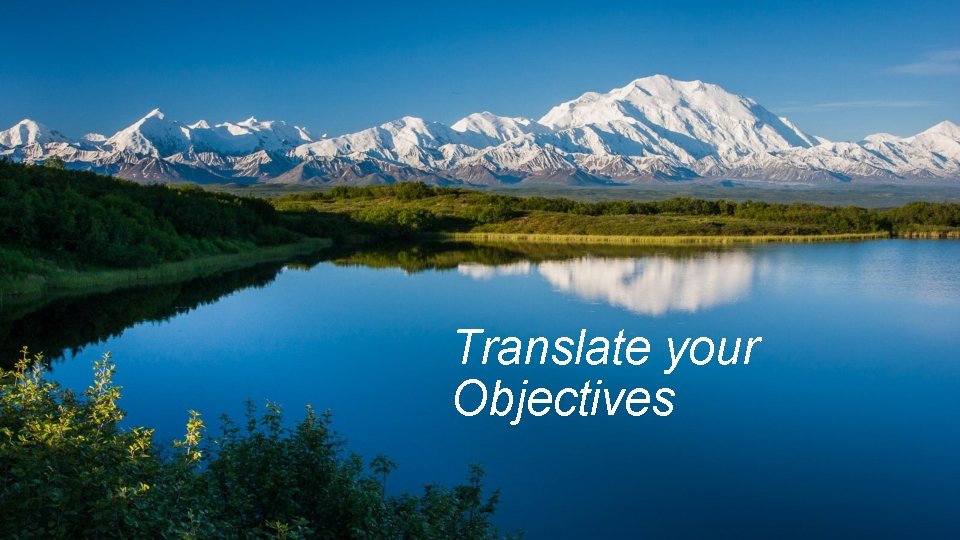 Translate your Objectives